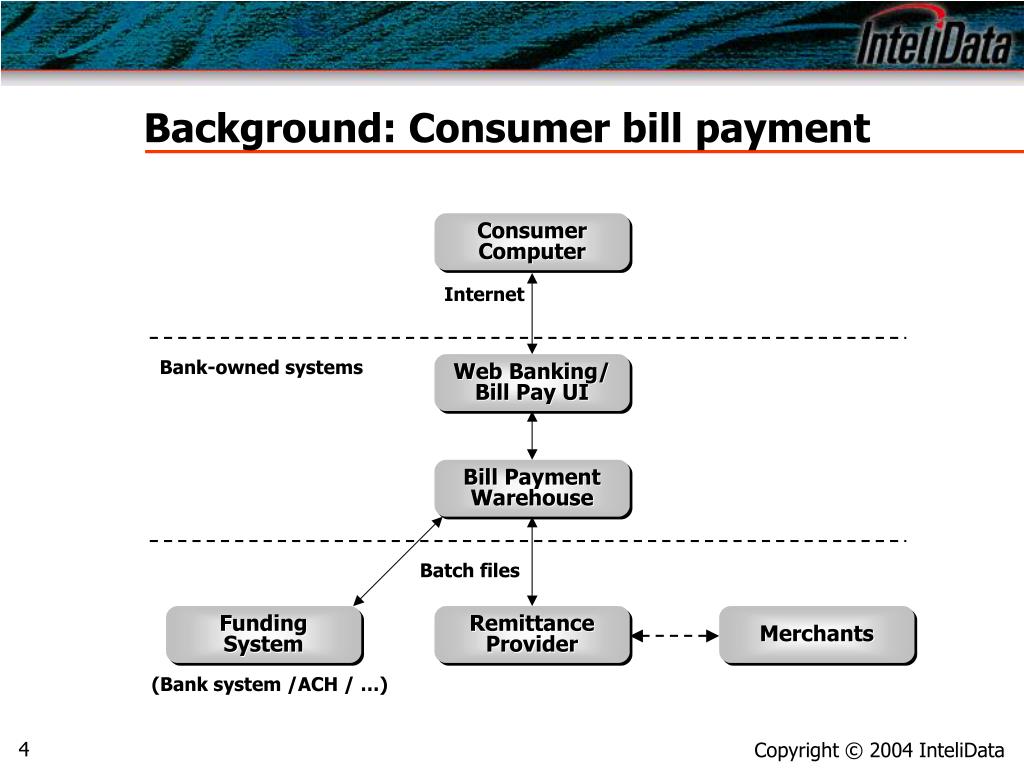 InteliData

Background: Consumer bill payment

Consumer Computer

Internet

Bank-owned systems

Web Banking/ Bill Pay UI

Bill Payment Warehouse

Batch files

Funding System

Remittance Provider

Merchants

(Bank system /ACH / …)

4

Copyright © 2004 InteliData